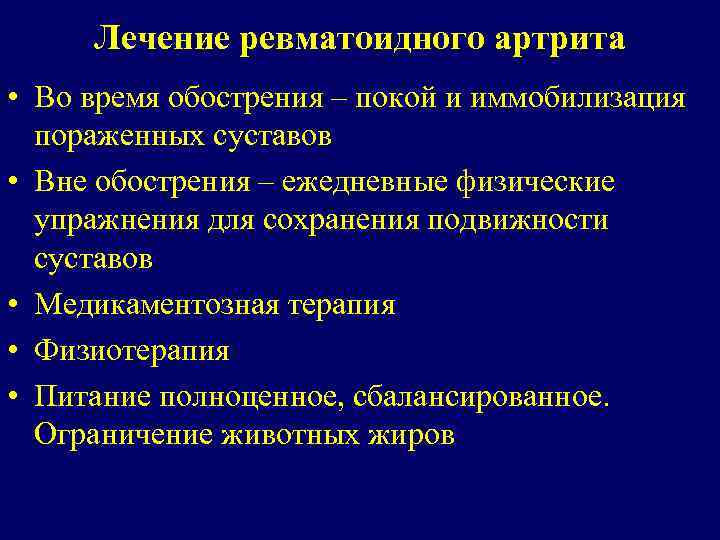 Лечение ревматоидного артрита

• Во время обострения – покой и иммобилизация пораженных суставов
• Вне обострения – ежедневные физические упражнения для сохранения подвижности суставов
• Медикаментозная терапия
• Физиотерапия
• Питание полноценное, сбалансированное. Ограничение животных жиров